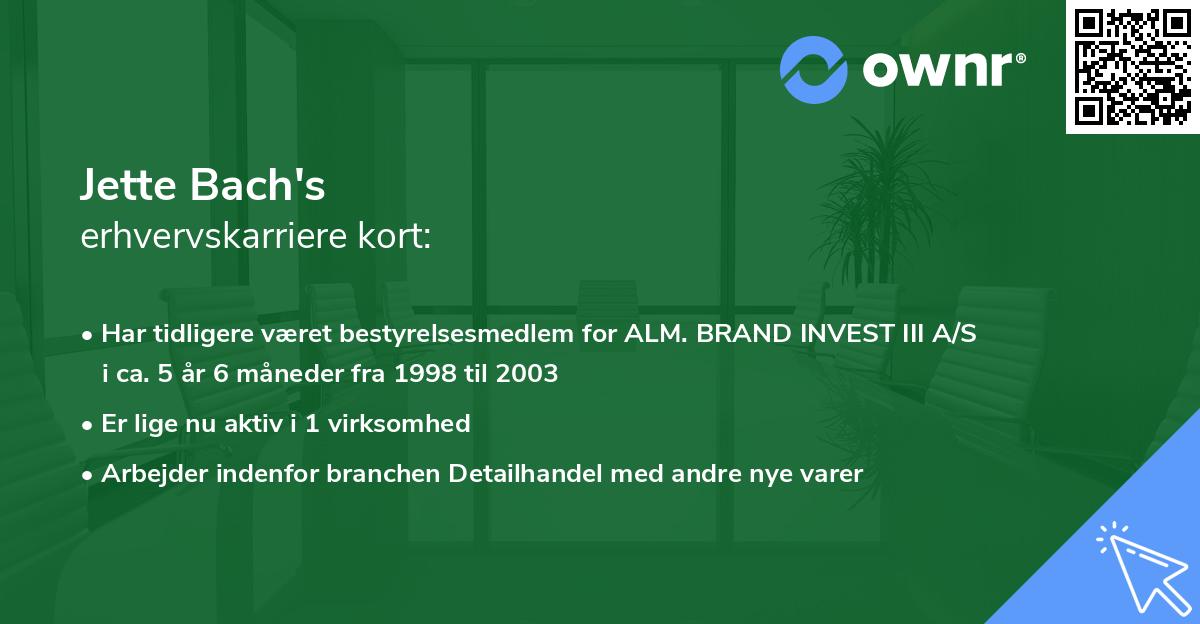 ownr®

Jette Bach's
erhvervskarriere kort:

• Har tidligere været bestyrelsesmedlem for ALM. BRAND INVEST III A/S i ca. 5 år 6 måneder fra 1998 til 2003

• Er lige nu aktiv i 1 virksomhed

• Arbejder indenfor branchen Detailhandel med andre nye varer